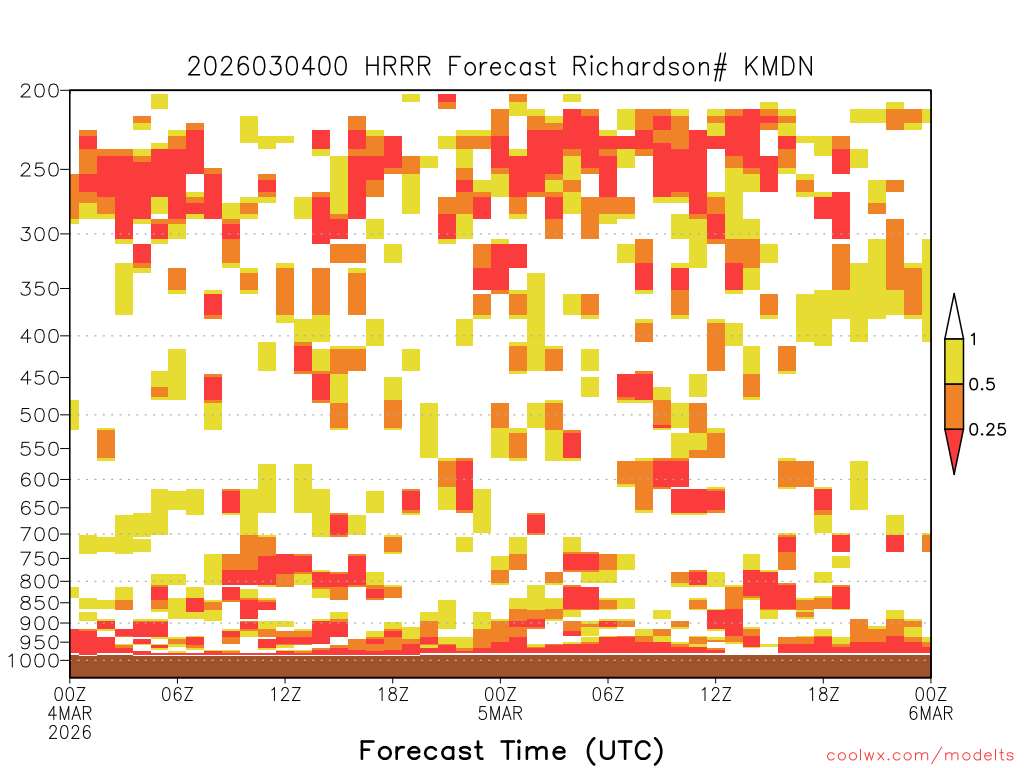 2026030400 HRRR Forecast Richardson# KMDN

200
250
300
350
400
450
500
550
600
650
700
750
800
850
900
950
1000

1
0.5
0.25

00Z
4MAR
2026
06Z
12Z
18Z
00Z
5MAR
06Z
12Z
18Z
00Z
6MAR

Forecast Time (UTC)

coolwx.com/modelts